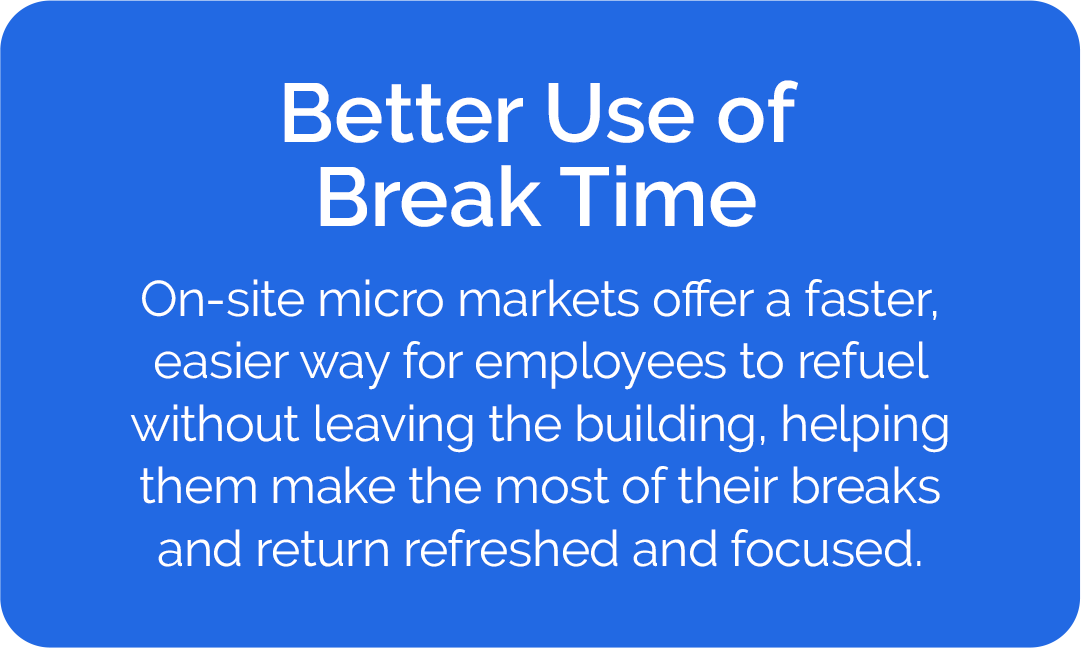 Better Use of Break Time

On-site micro markets offer a faster, easier way for employees to refuel without leaving the building, helping them make the most of their breaks and return refreshed and focused.